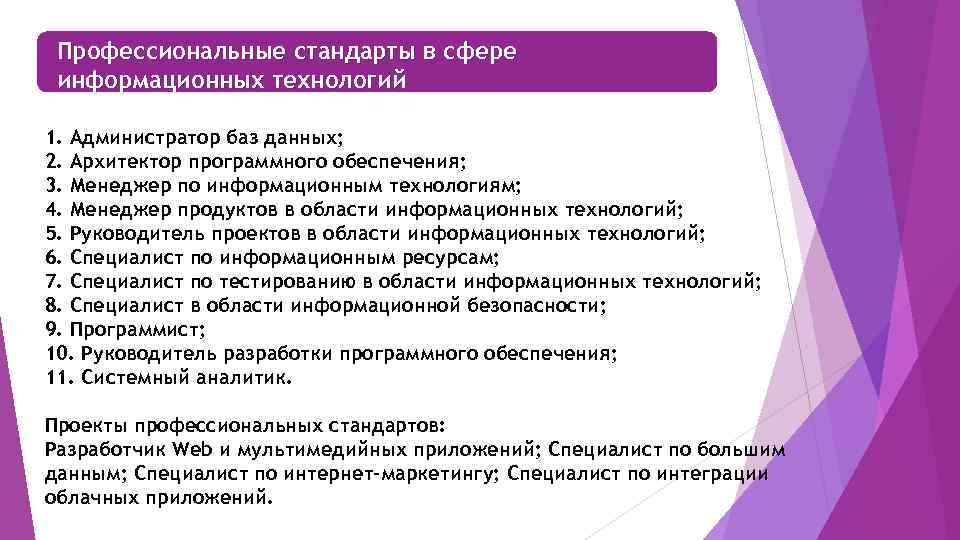 Профессиональные стандарты в сфере информационных технологий

1. Администратор баз данных;
2. Архитектор программного обеспечения;
3. Менеджер по информационным технологиям;
4. Менеджер продуктов в области информационных технологий;
5. Руководитель проектов в области информационных технологий;
6. Специалист по информационным ресурсам;
7. Специалист по тестированию в области информационных технологий;
8. Специалист в области информационной безопасности;
9. Программист;
10. Руководитель разработки программного обеспечения;
11. Системный аналитик.

Проекты профессиональных стандартов:
Разработчик Web и мультимедийных приложений; Специалист по большим данным; Специалист по интернет-маркетингу; Специалист по интеграции облачных приложений.